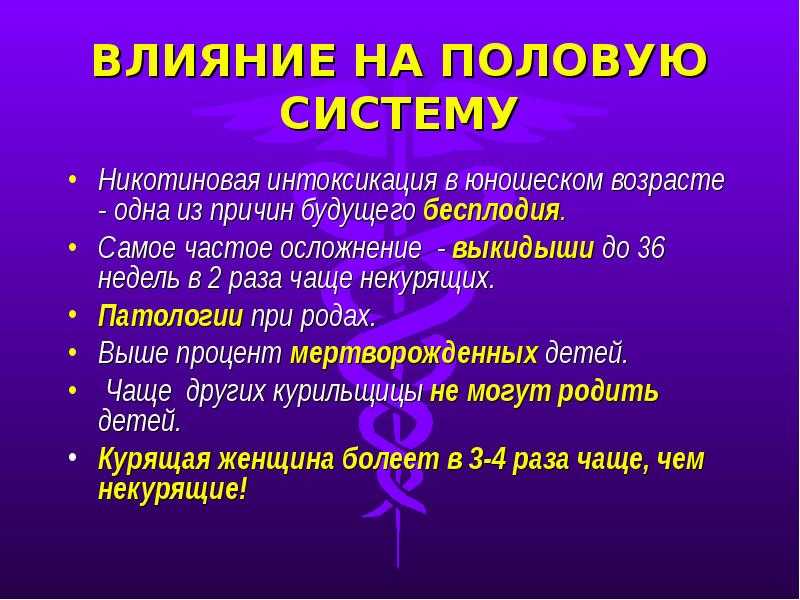 ВЛИЯНИЕ НА ПОЛОВУЮ СИСТЕМУ

• Никотиновая интоксикация в юношеском возрасте - одна из причин будущего бесплодия.
• Самое частое осложнение - выкидыши до 36 недель в 2 раза чаще некурящих.
• Патологии при родах.
• Выше процент мертворожденных детей.
• Чаще других курильщицы не могут родить детей.
• Курящая женщина болеет в 3-4 раза чаще, чем некурящие!